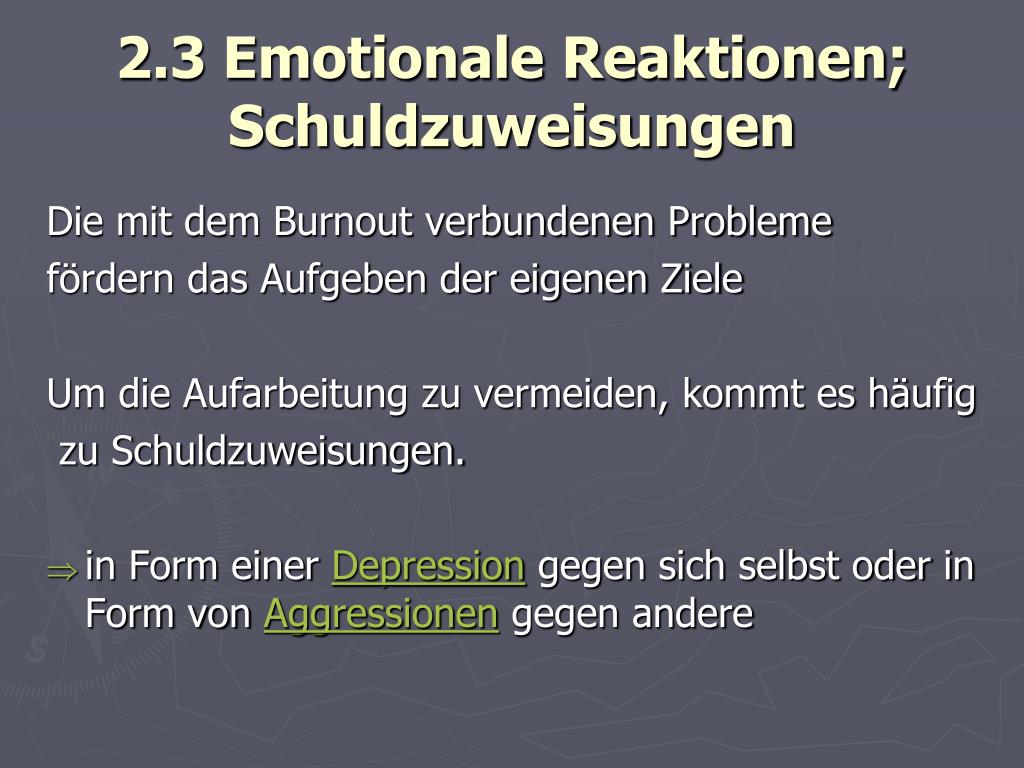 2.3 Emotionale Reaktionen; Schuldzuweisungen

Die mit dem Burnout verbundenen Probleme fördern das Aufgeben der eigenen Ziele

Um die Aufarbeitung zu vermeiden, kommt es häufig zu Schuldzuweisungen.

$\Rightarrow$ in Form einer Depression gegen sich selbst oder in Form von Aggressionen gegen andere